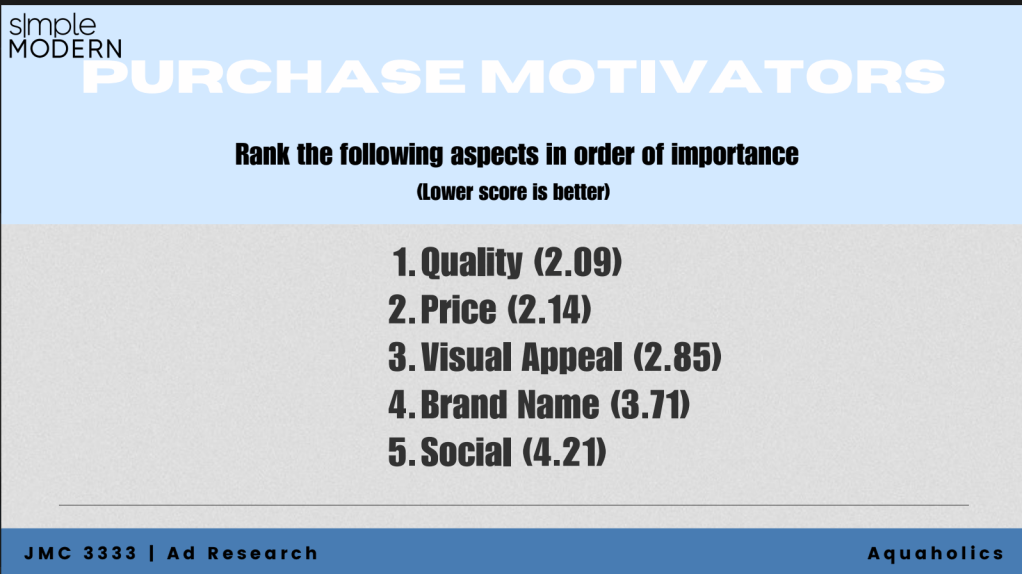 s|mple
MODERN

PURCHASE MOTIVATORS

Rank the following aspects in order of importance
(Lower score is better)

1. Quality (2.09)
2. Price (2.14)
3. Visual Appeal (2.85)
4. Brand Name (3.71)
5. Social (4.21)

JMC 3333 | Ad Research

Aquaholics